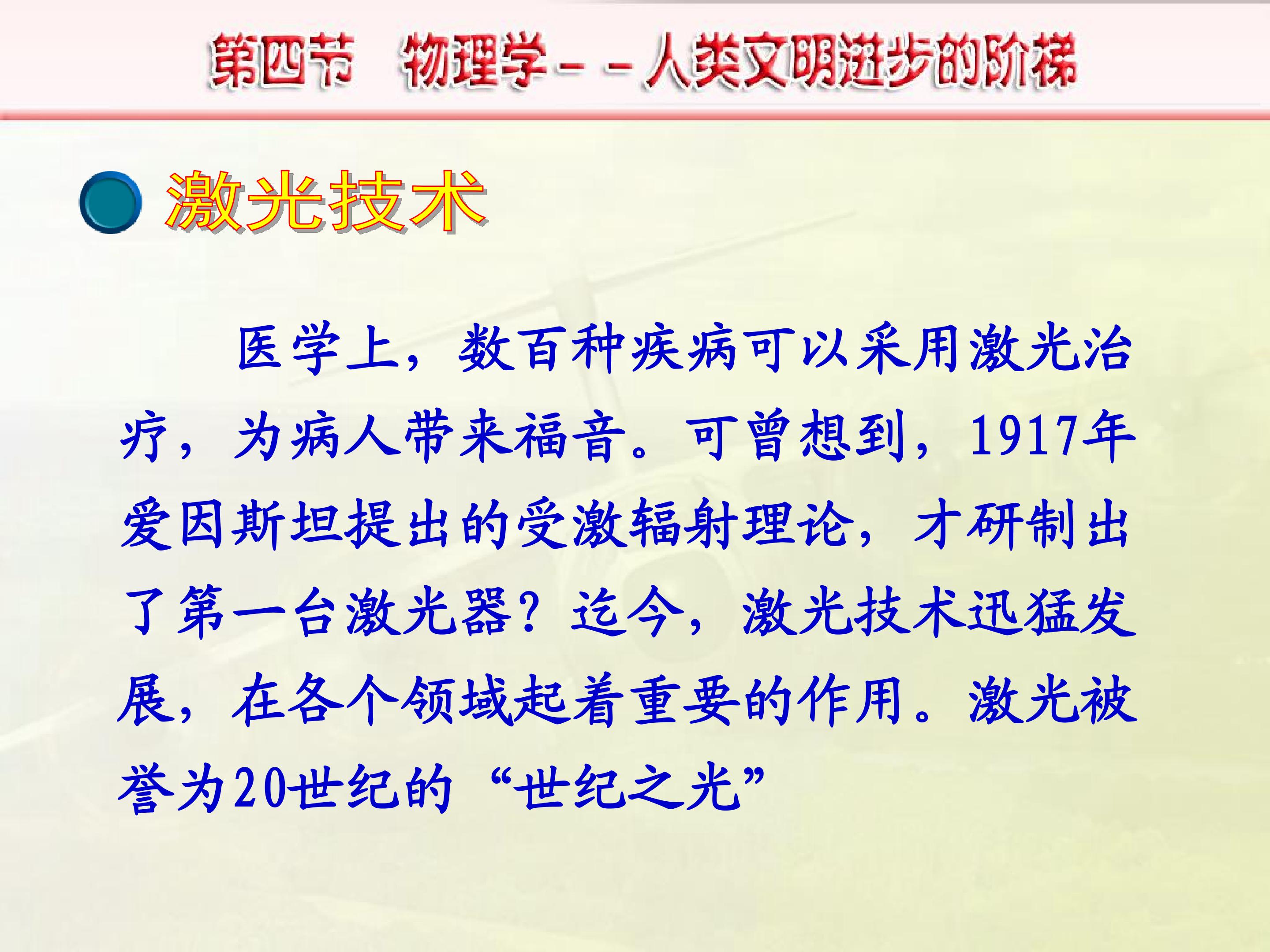 第四节 物理学－－人类文明进步的阶梯

激光技术

医学上，数百种疾病可以采用激光治疗，为病人带来福音。可曾想到，1917年爱因斯坦提出的受激辐射理论，才研制出了第一台激光器？迄今，激光技术迅猛发展，在各个领域起着重要的作用。激光被誉为20世纪的“世纪之光”